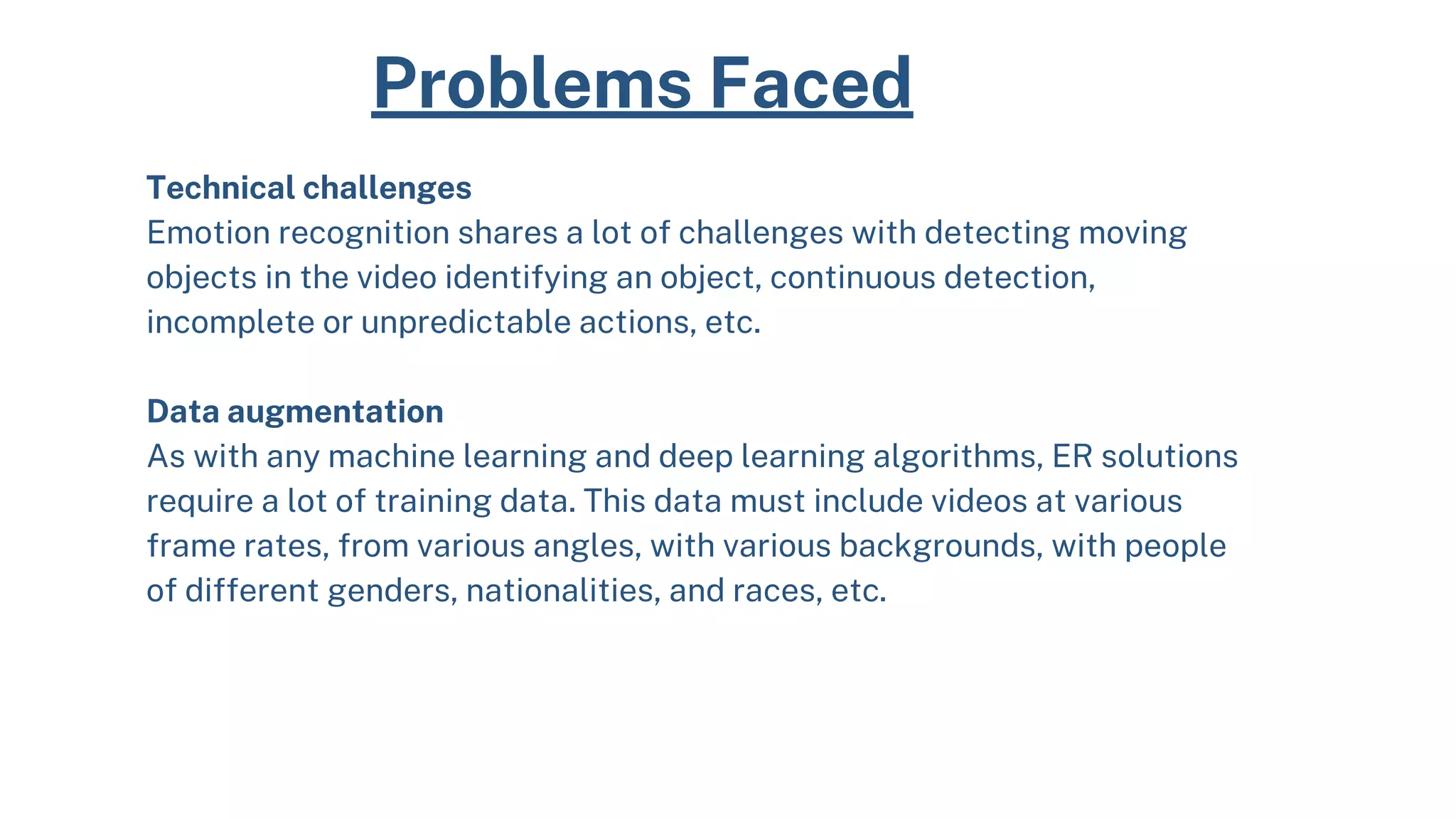 Problems Faced

Technical challenges
Emotion recognition shares a lot of challenges with detecting moving objects in the video identifying an object, continuous detection, incomplete or unpredictable actions, etc.

Data augmentation
As with any machine learning and deep learning algorithms, ER solutions require a lot of training data. This data must include videos at various frame rates, from various angles, with various backgrounds, with people of different genders, nationalities, and races, etc.